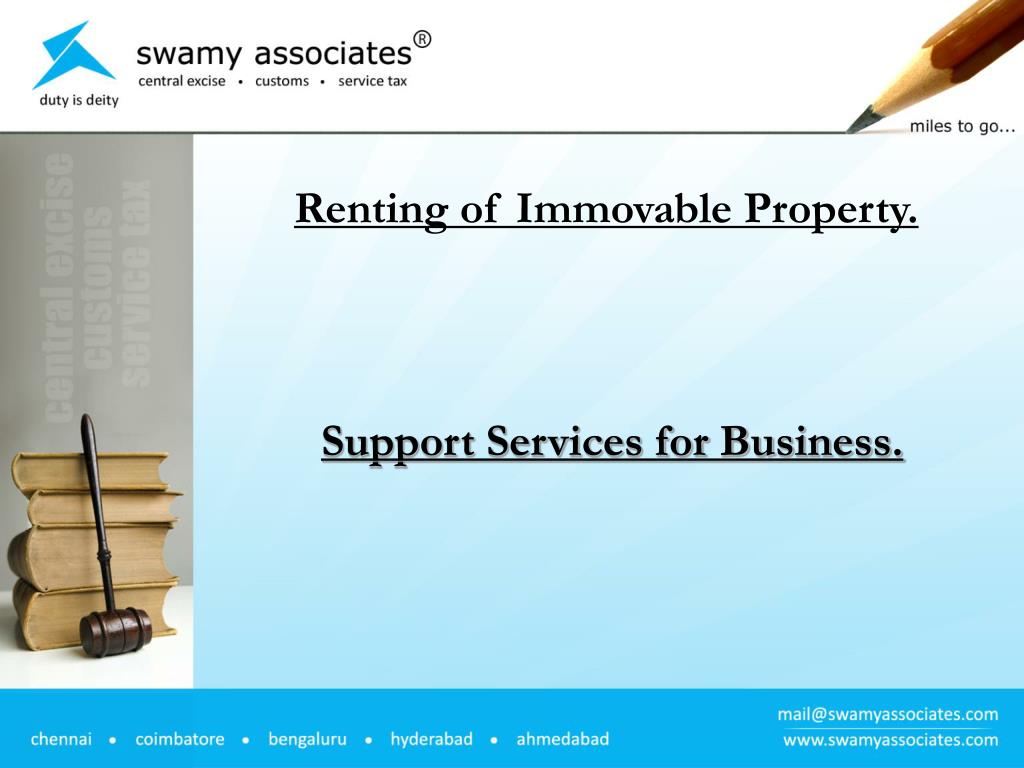 swamy associates®
central excise • customs • service tax
duty is deity

miles to go...

central excise
customs
service tax

Renting of Immovable Property.

Support Services for Business.

chennai • coimbatore • bengaluru • hyderabad • ahmedabad

mail@swamyassociates.com
www.swamyassociates.com